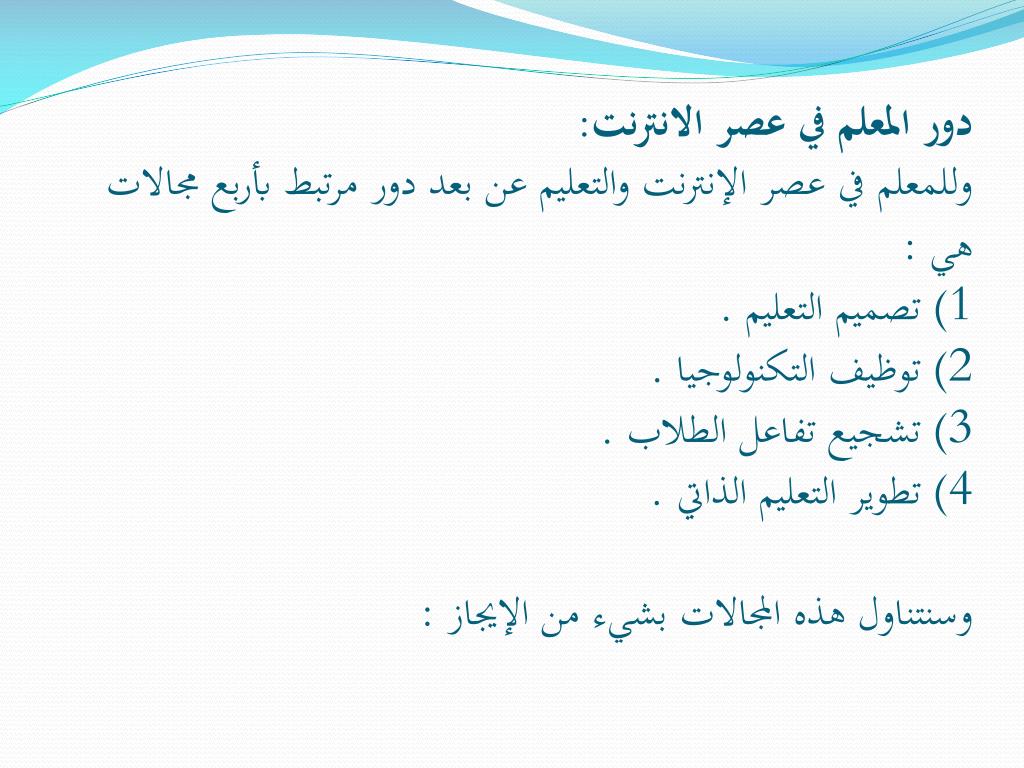 دور المعلم في عصر الانترنت:
وللمعلم في عصر الإنترنت والتعليم عن بعد دور مرتبط بأربع مجالات هي :
1) تصميم التعليم .
2) توظيف التكنولوجيا .
3) تشجيع تفاعل الطلاب .
4) تطوير التعليم الذاتي .

وسنتناول هذه المجالات بشيء من الإيجاز :